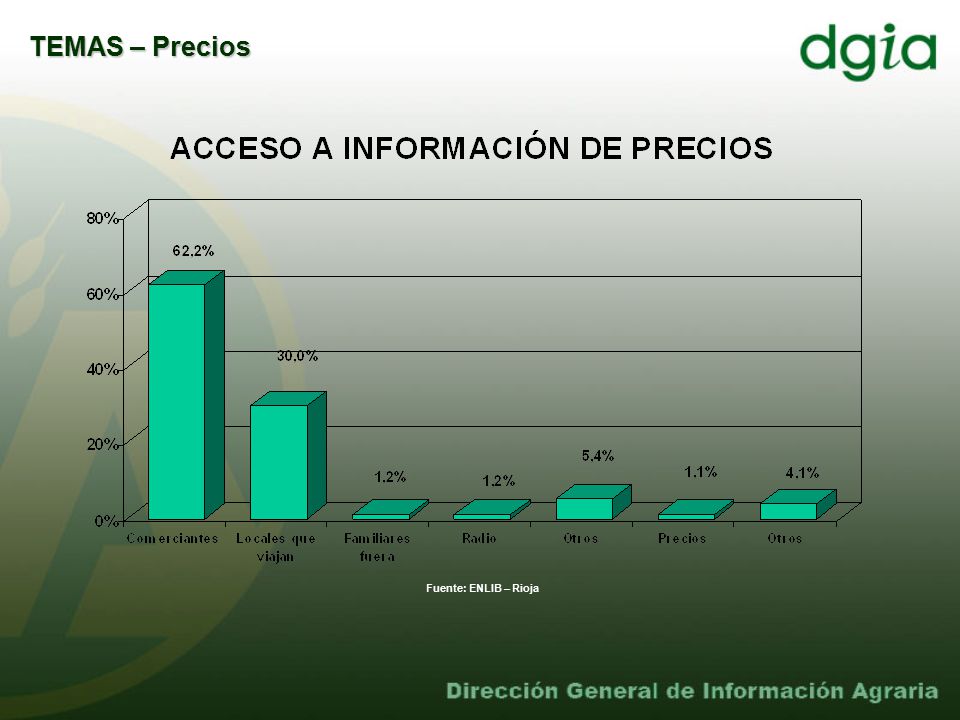 TEMAS – Precios

dgia

ACCESO A INFORMACIÓN DE PRECIOS

80%
60%
40%
20%
0%

62.2%
30.0%
1.2%
1.2%
5.4%
1.1%
4.1%

Comerciantes
Locales que viajan
Familiares fuera
Radio
Otros
Precios
Otros

Fuente: ENLIB – Rioja

Dirección General de Información Agraria